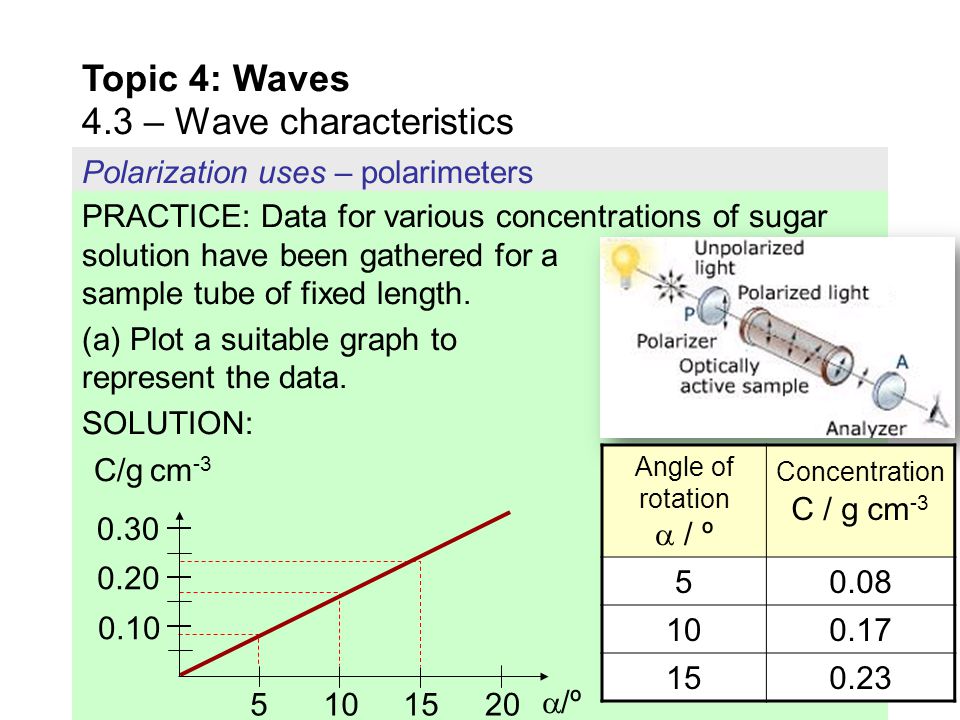 Topic 4: Waves
4.3 – Wave characteristics

Polarization uses – polarimeters

PRACTICE: Data for various concentrations of sugar solution have been gathered for a sample tube of fixed length.

(a) Plot a suitable graph to represent the data.

SOLUTION:

Unpolarized light
Polarized light
P
Polarizer
Optically active sample
A
Analyzer

C/g cm$^{-3}$

0.30
0.20
0.10

5 10 15 20 $\alpha$/º

| Angle of rotation $\alpha$ / º | Concentration C / g cm$^{-3}$ |
|---|---|
| 5 | 0.08 |
| 10 | 0.17 |
| 15 | 0.23 |